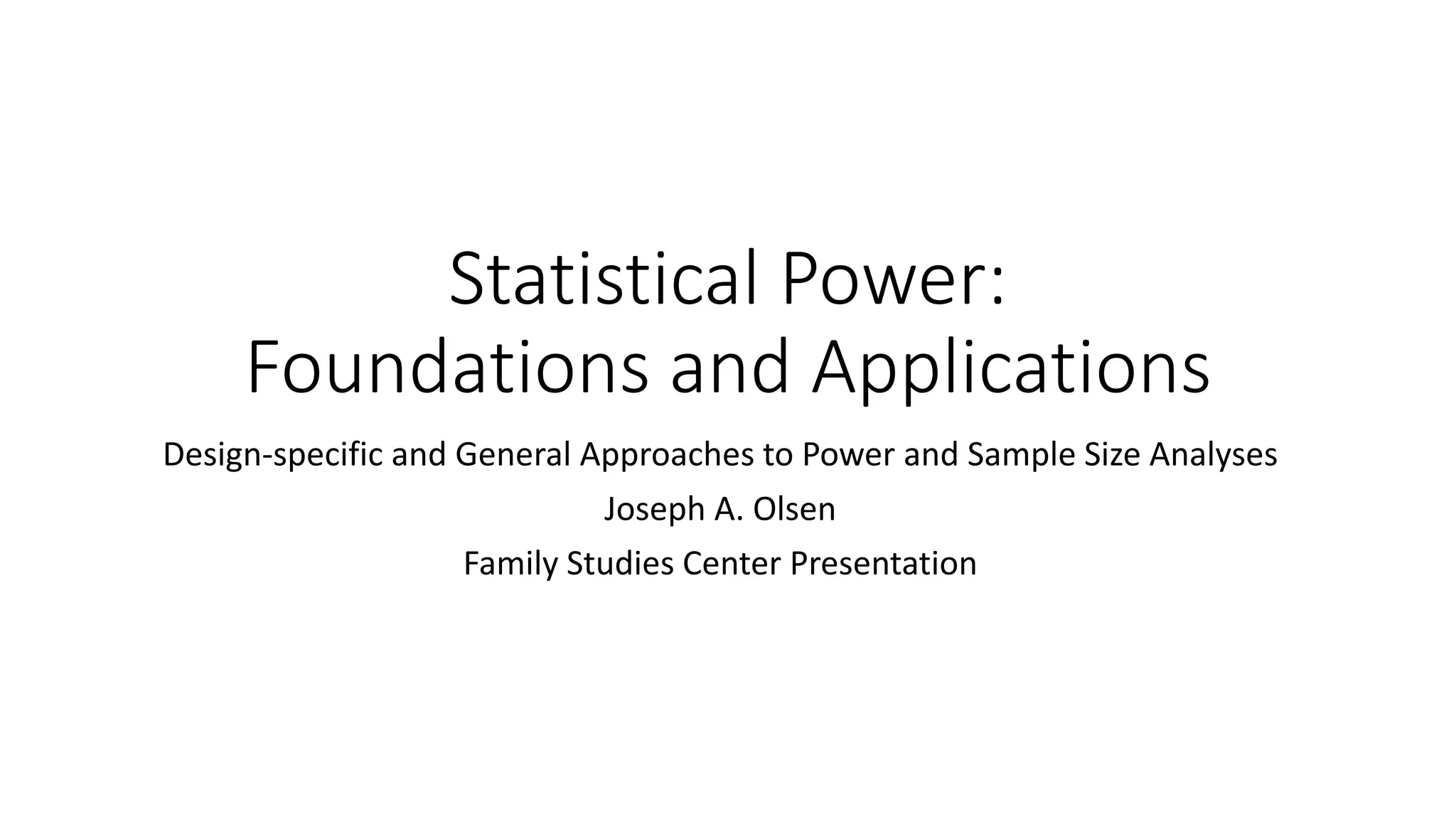 Statistical Power:
Foundations and Applications

Design-specific and General Approaches to Power and Sample Size Analyses

Joseph A. Olsen

Family Studies Center Presentation